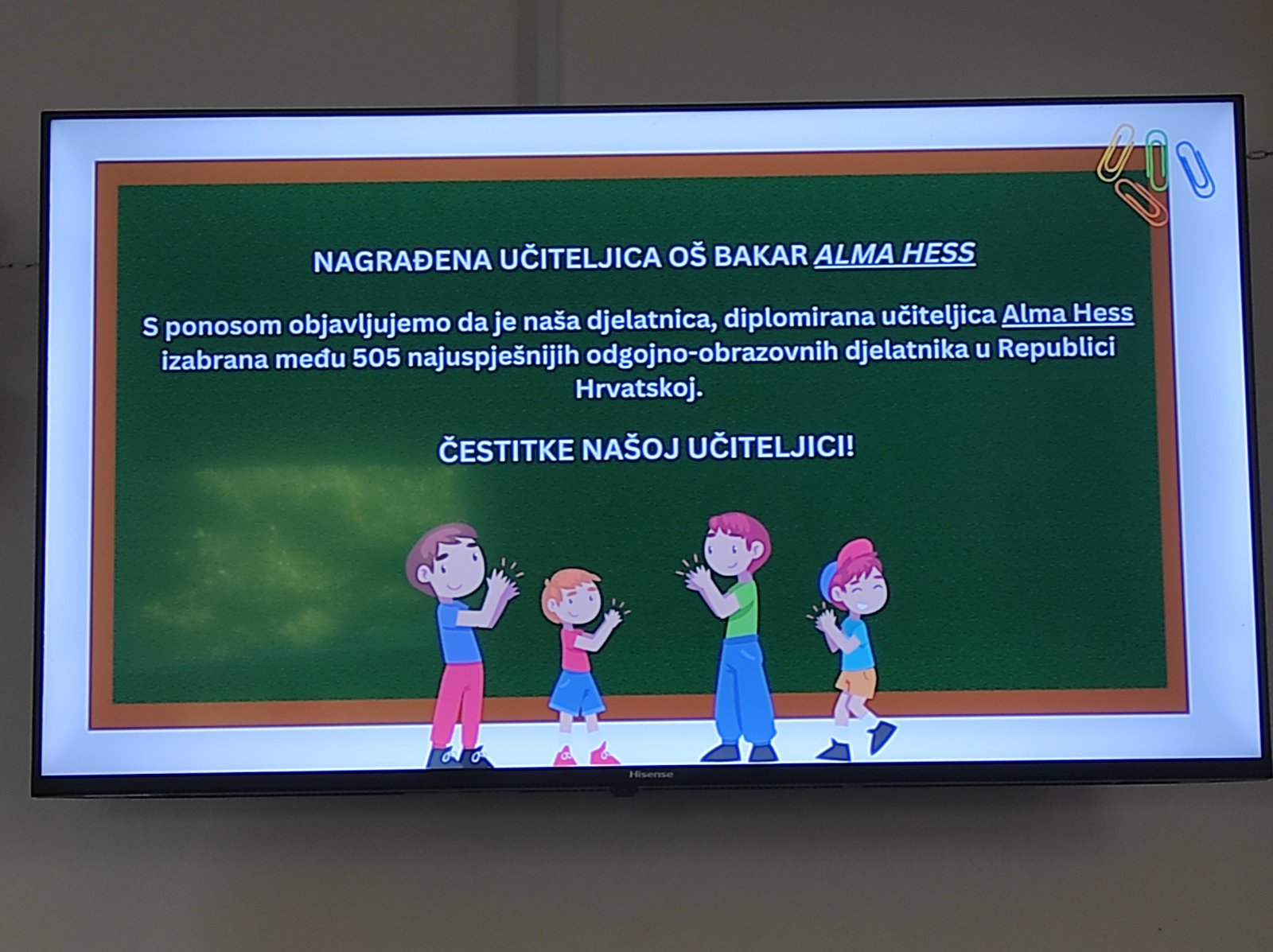 NAGRAĐENA UČITELJICA OŠ BAKAR ALMA HESS

S ponosom objavljujemo da je naša djelatnica, diplomirana učiteljica Alma Hess izabrana među 505 najuspješnijih odgojno-obrazovnih djelatnika u Republici Hrvatskoj.

ČESTITKE NAŠOJ UČITELJICI!

Hisense